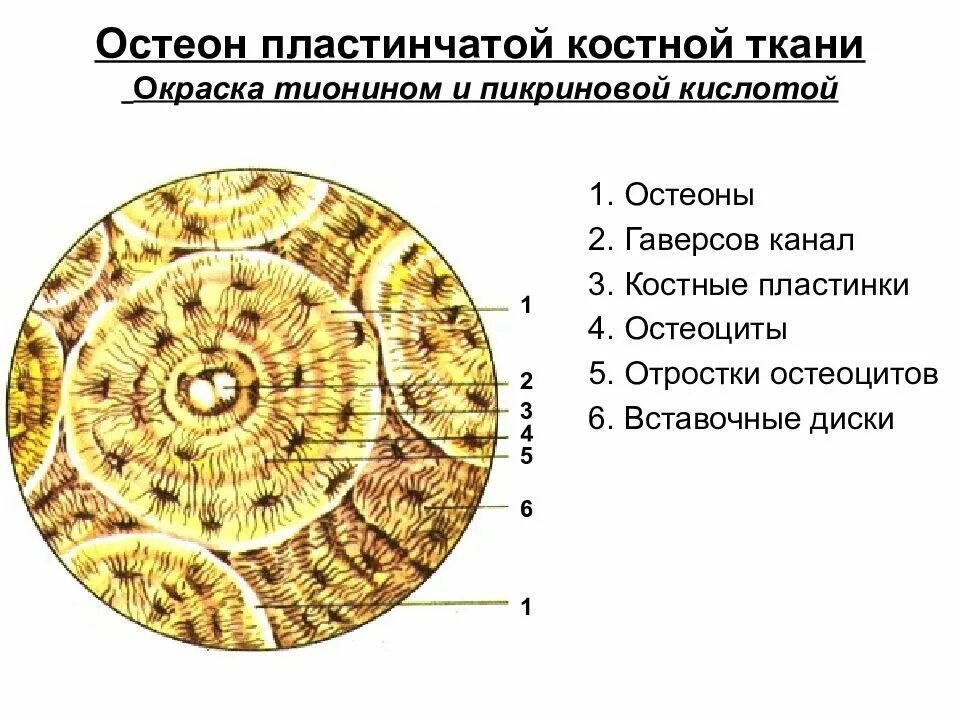 Остеон пластинчатой костной ткани
Окраска тионином и пикриновой кислотой

1
2
3
4
5
6
1

1. Остеоны
2. Гаверсов канал
3. Костные пластинки
4. Остеоциты
5. Отростки остеоцитов
6. Вставочные диски